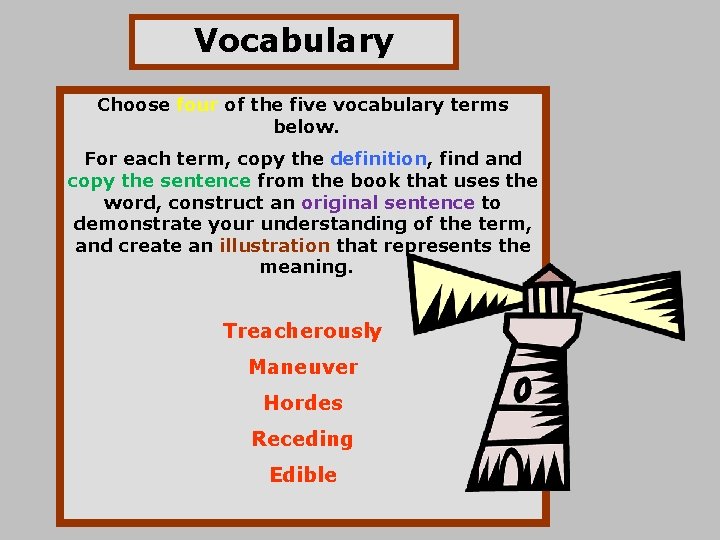 Vocabulary

Choose four of the five vocabulary terms below.

For each term, copy the definition, find and copy the sentence from the book that uses the word, construct an original sentence to demonstrate your understanding of the term, and create an illustration that represents the meaning.

Treacherously

Maneuver

Hordes

Receding

Edible